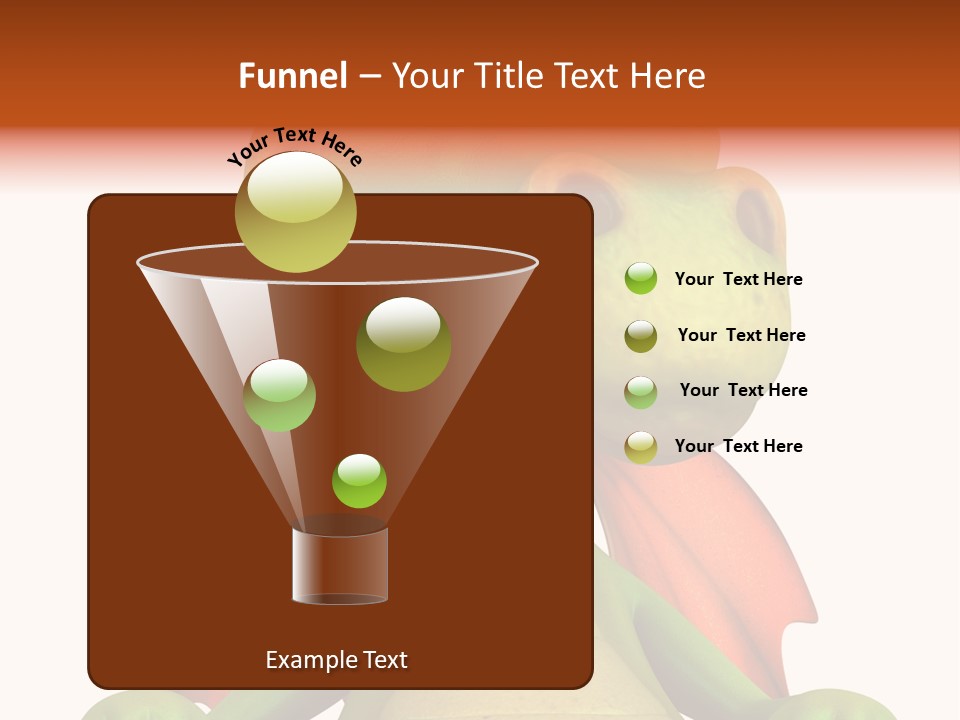 Funnel – Your Title Text Here

Your Text Here

Your Text Here

Your Text Here

Your Text Here

Your Text Here

Example Text